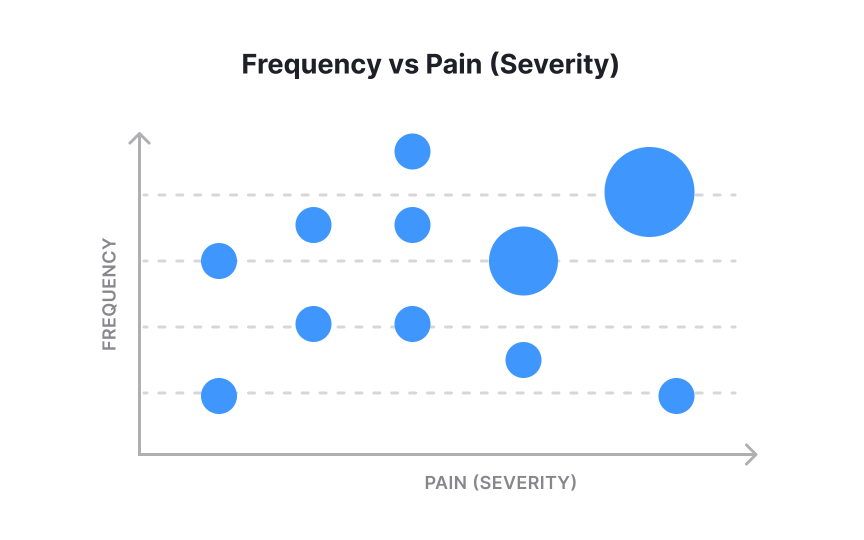 Frequency vs Pain (Severity)

FREQUENCY

PAIN (SEVERITY)